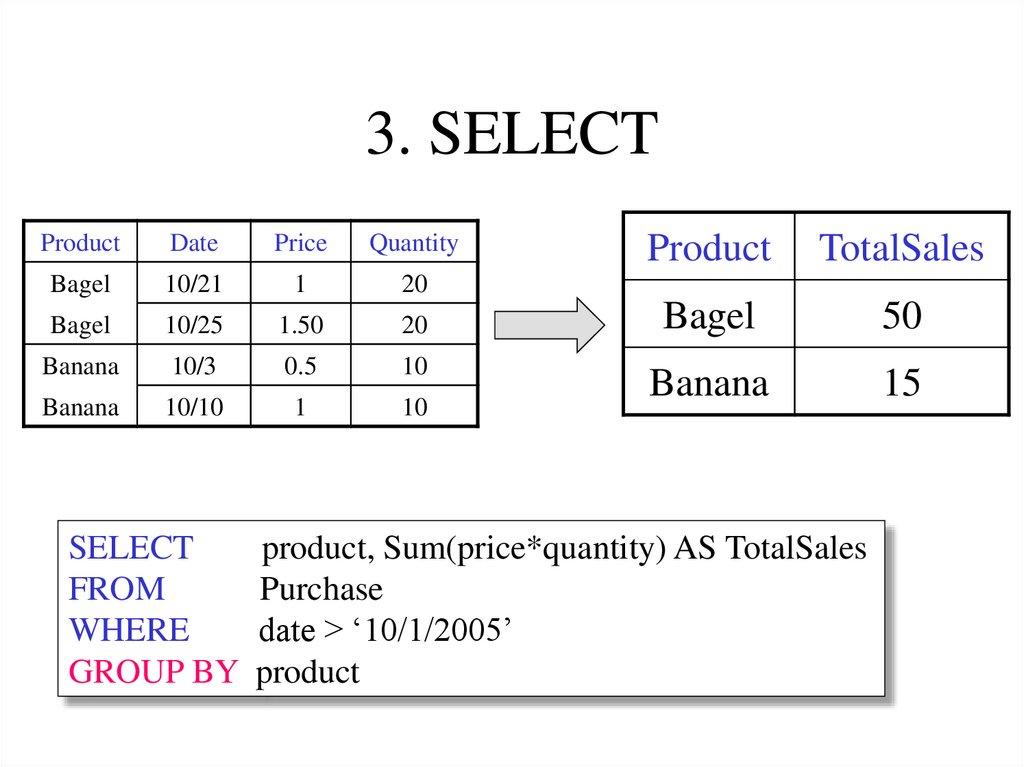 3. SELECT

| Product | Date | Price | Quantity |
|---|---|---|---|
| Bagel | 10/21 | 1 | 20 |
| Bagel | 10/25 | 1.50 | 20 |
| Banana | 10/3 | 0.5 | 10 |
| Banana | 10/10 | 1 | 10 |

| Product | TotalSales |
|---|---|
| Bagel | 50 |
| Banana | 15 |

SELECT product, Sum(price*quantity) AS TotalSales
FROM Purchase
WHERE date > ‘10/1/2005’
GROUP BY product